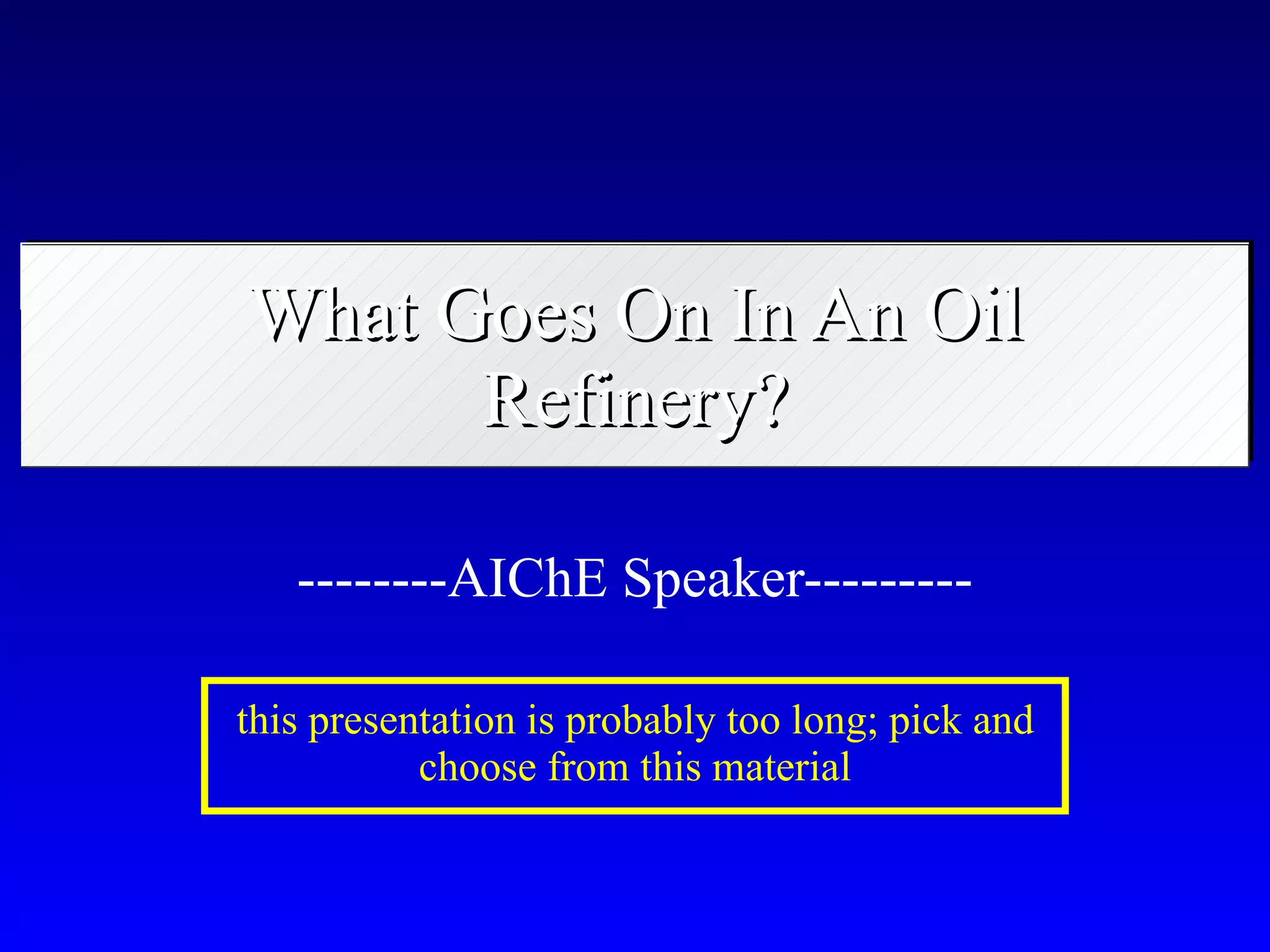 What Goes On In An Oil Refinery?

--------AIChE Speaker---------

this presentation is probably too long; pick and choose from this material